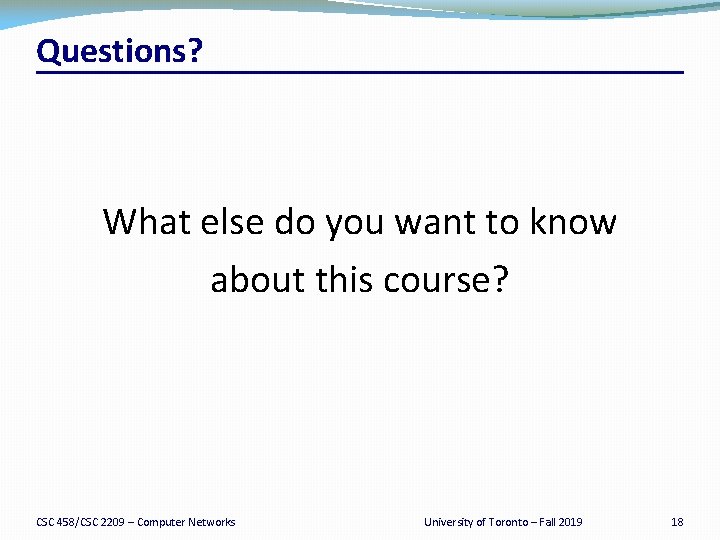 Questions?

What else do you want to know about this course?

CSC 458/CSC 2209 – Computer Networks

University of Toronto – Fall 2019

18